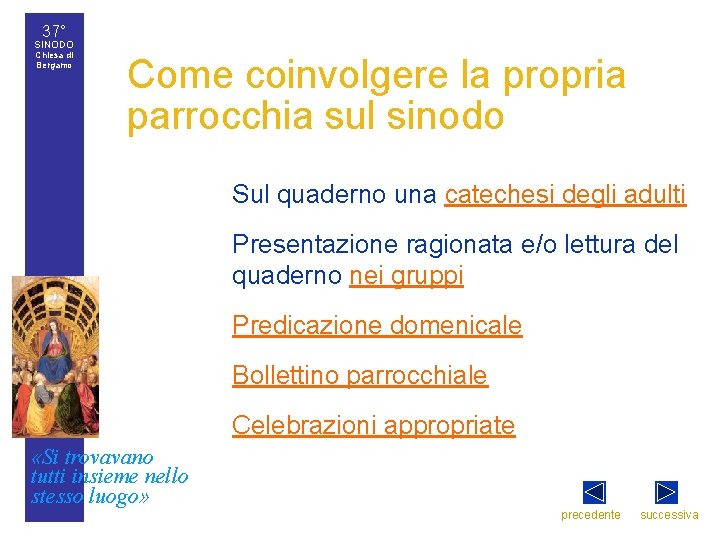 37°
SINODO
Chiesa di
Bergamo

Come coinvolgere la propria parrocchia sul sinodo

Sul quaderno una catechesi degli adulti

Presentazione ragionata e/o lettura del quaderno nei gruppi

Predicazione domenicale

Bollettino parrocchiale

Celebrazioni appropriate

«Si trovavano tutti insieme nello stesso luogo»

precedente

successiva